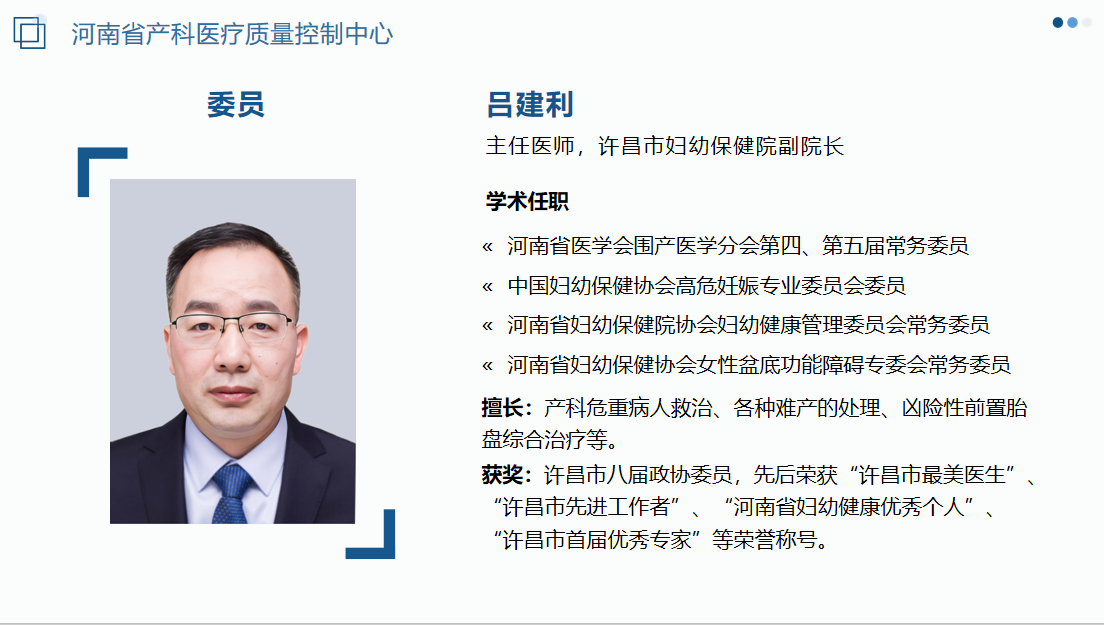 河南省产科医疗质量控制中心

委员

吕建利

主任医师，许昌市妇幼保健院副院长

学术任职

« 河南省医学会围产医学分会第四、第五届常务委员

« 中国妇幼保健协会高危妊娠专业委员会委员

« 河南省妇幼保健院协会妇幼健康管理委员会常务委员

« 河南省妇幼保健协会女性盆底功能障碍专委会常务委员

擅长：产科危重病人救治、各种难产的处理、凶险性前置胎盘综合治疗等。

获奖：许昌市八届政协委员，先后荣获“许昌市最美医生”、“许昌市先进工作者”、“河南省妇幼健康优秀个人”、“许昌市首届优秀专家”等荣誉称号。